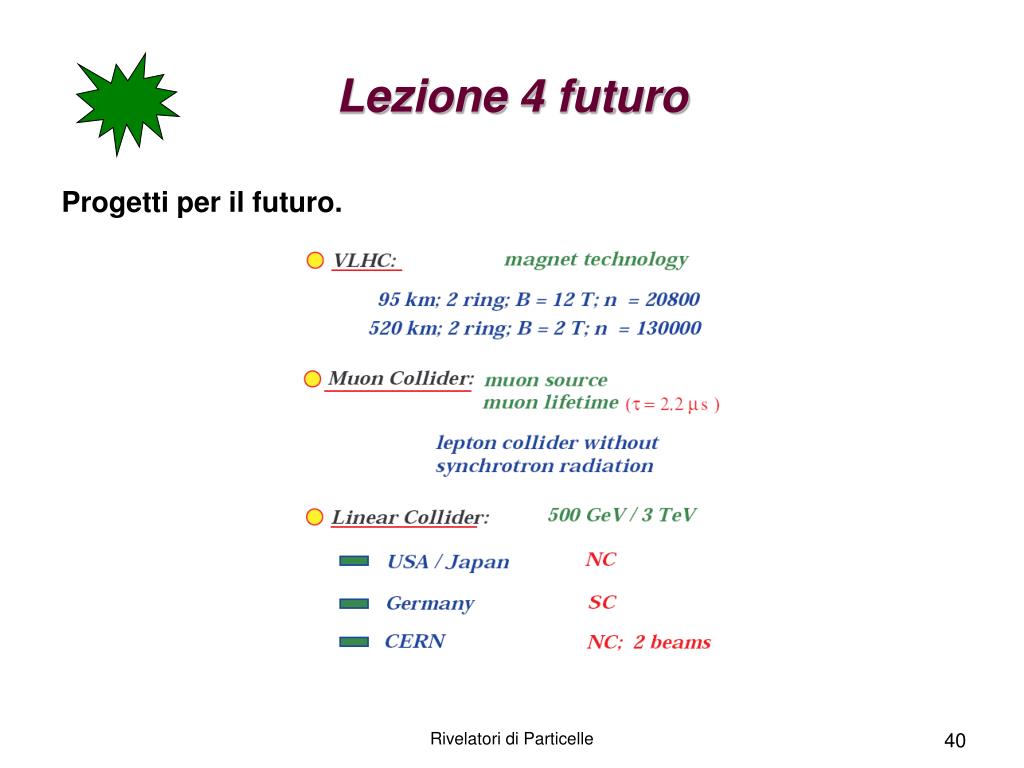 Lezione 4 futuro

Progetti per il futuro.

VLHC: magnet technology

95 km; 2 ring; B = 12 T; n = 20800
520 km; 2 ring; B = 2 T; n = 130000

Muon Collider: muon source
muon lifetime ($\tau = 2.2\ \mu s$)

lepton collider without synchrotron radiation

Linear Collider: 500 GeV / 3 TeV

USA / Japan NC

Germany SC

CERN NC; 2 beams

Rivelatori di Particelle

40